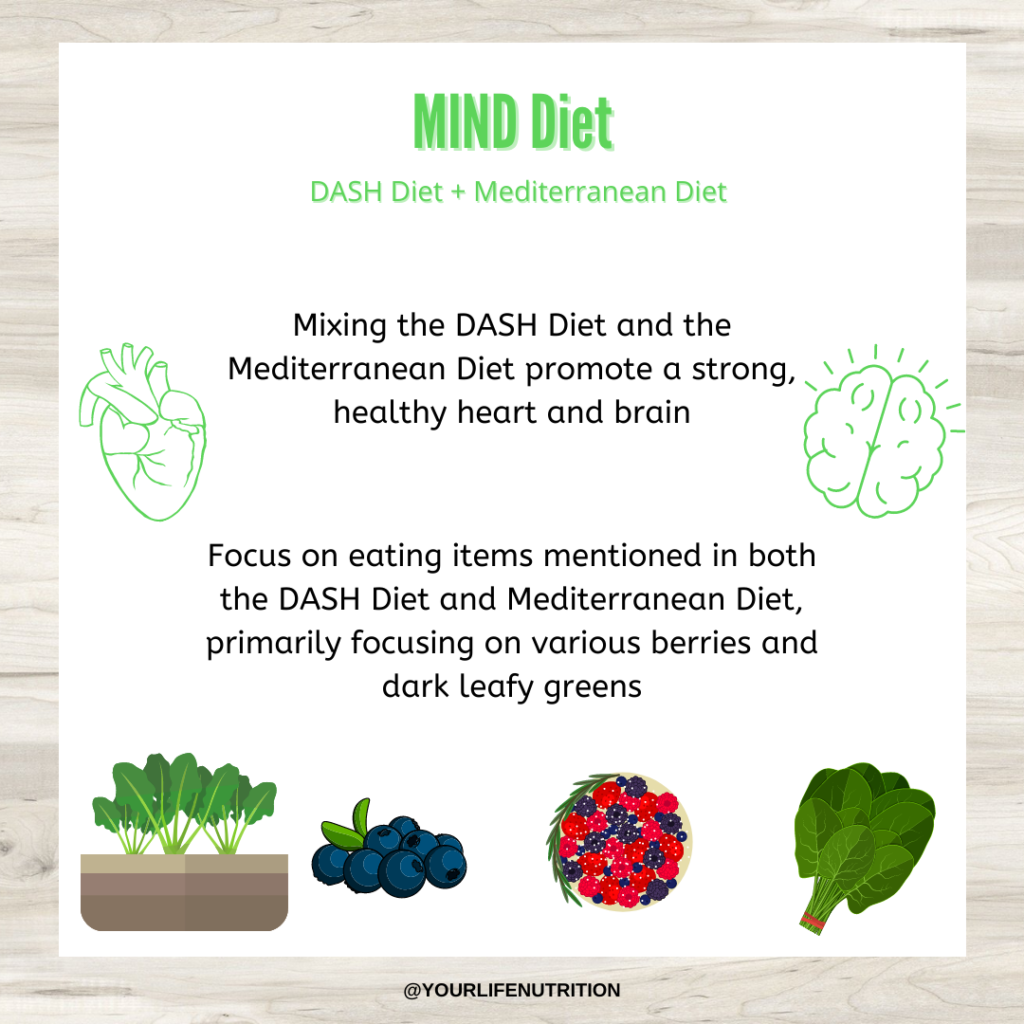 MIND Diet

DASH Diet + Mediterranean Diet

Mixing the DASH Diet and the Mediterranean Diet promote a strong, healthy heart and brain

Focus on eating items mentioned in both the DASH Diet and Mediterranean Diet, primarily focusing on various berries and dark leafy greens

@YOURLIFENUTRITION